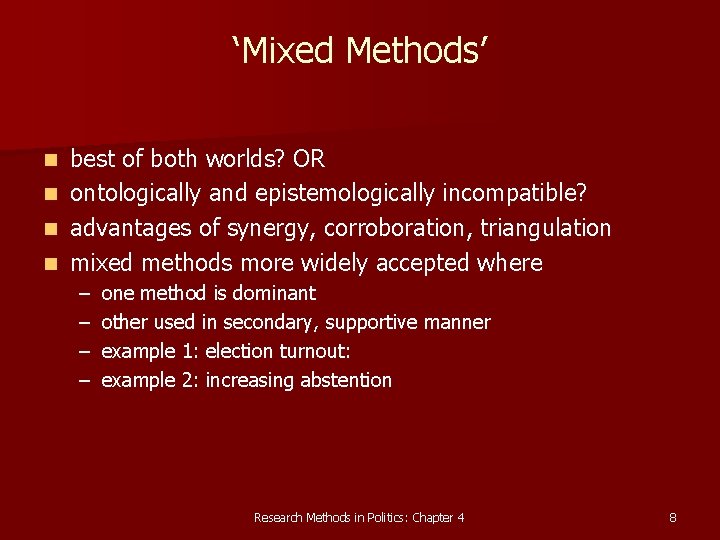 ‘Mixed Methods’

- best of both worlds? OR
- ontologically and epistemologically incompatible?
- advantages of synergy, corroboration, triangulation
- mixed methods more widely accepted where
  – one method is dominant
  – other used in secondary, supportive manner
  – example 1: election turnout:
  – example 2: increasing abstention

Research Methods in Politics: Chapter 4

8